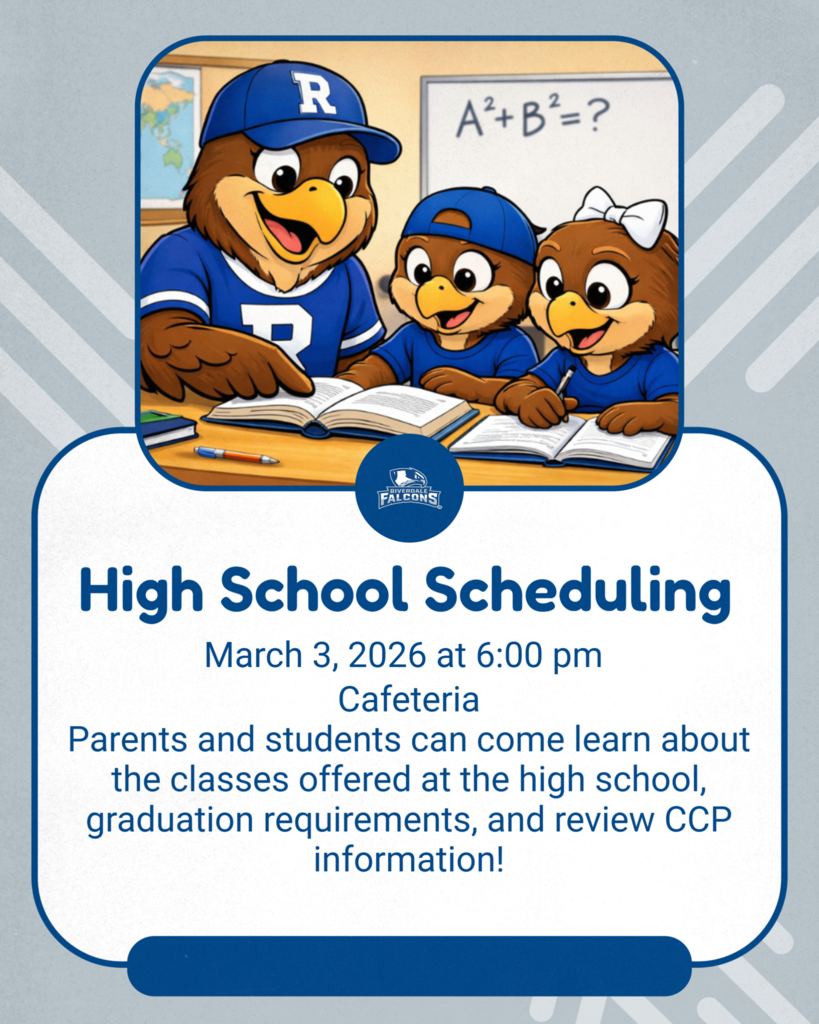 R

$A^2+B^2=?$

R

RIVERDALE FALCONS

High School Scheduling

March 3, 2026 at 6:00 pm
Cafeteria
Parents and students can come learn about the classes offered at the high school, graduation requirements, and review CCP information!